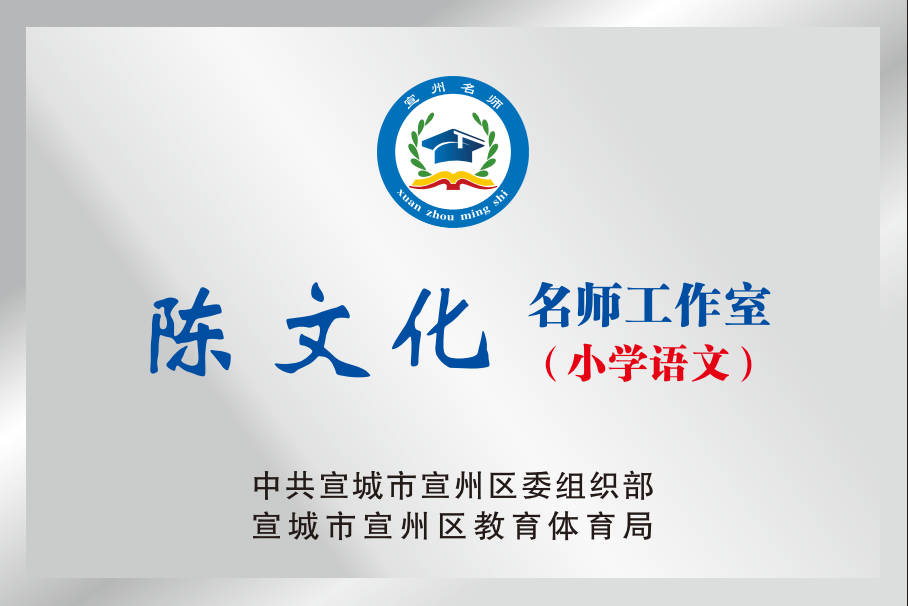 宣州名师

xuan zhou ming shi

陈文化 名师工作室
（小学语文）

中共宣城市宣州区委组织部
宣城市宣州区教育体育局